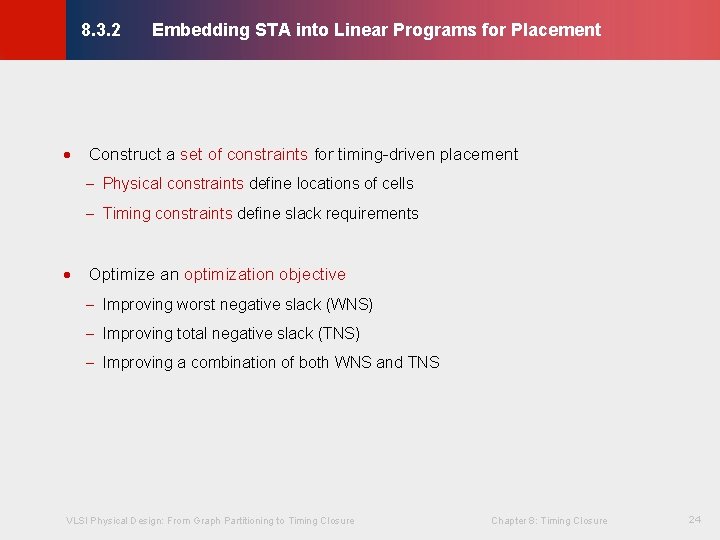 8.3.2 Embedding STA into Linear Programs for Placement

• Construct a set of constraints for timing-driven placement
– Physical constraints define locations of cells
– Timing constraints define slack requirements

• Optimize an optimization objective
– Improving worst negative slack (WNS)
– Improving total negative slack (TNS)
– Improving a combination of both WNS and TNS

VLSI Physical Design: From Graph Partitioning to Timing Closure

Chapter 8: Timing Closure

24